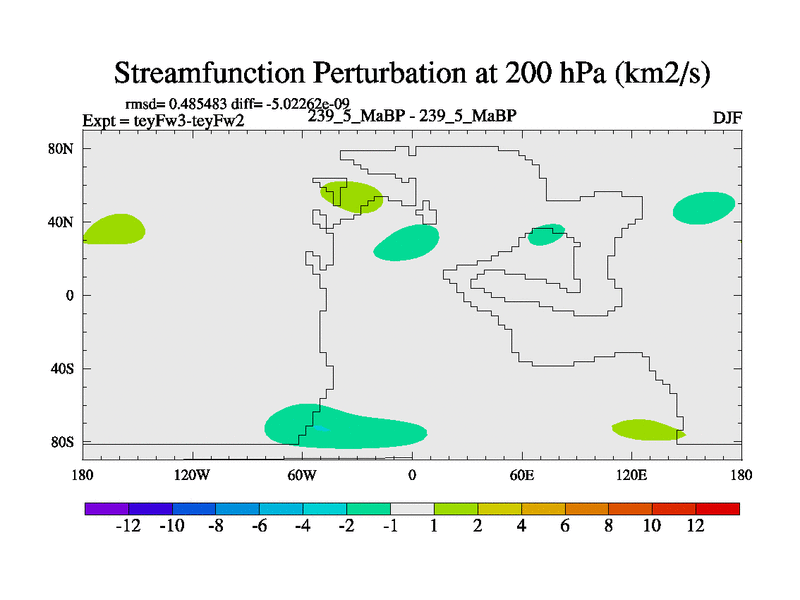 Streamfunction Perturbation at 200 hPa (km2/s)

rmsd= 0.485483 diff= -5.02262e-09
Expt = teyFw3-teyFw2
239_5_MaBP - 239_5_MaBP
DJF

80N
40N
0
40S
80S

180
120W
60W
0
60E
120E
180

-12 -10 -8 -6 -4 -2 -1 1 2 4 6 8 10 12